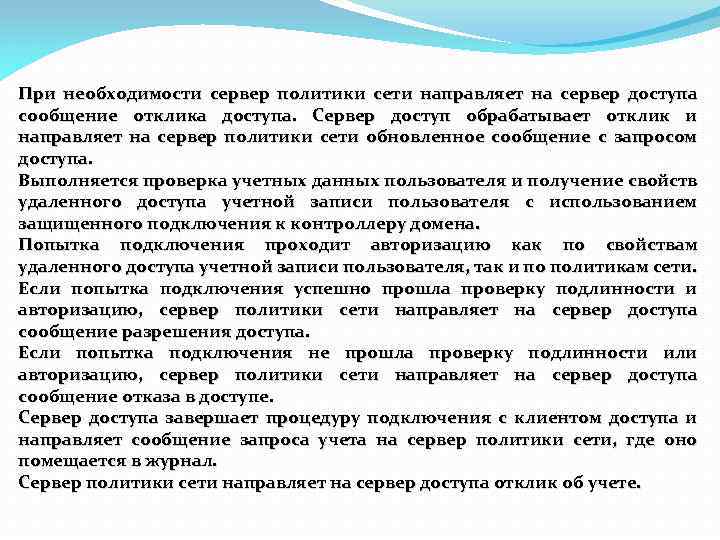 При необходимости сервер политики сети направляет на сервер доступа сообщение отклика доступа. Сервер доступ обрабатывает отклик и направляет на сервер политики сети обновленное сообщение с запросом доступа.
Выполняется проверка учетных данных пользователя и получение свойств удаленного доступа учетной записи пользователя с использованием защищенного подключения к контроллеру домена.
Попытка подключения проходит авторизацию как по свойствам удаленного доступа учетной записи пользователя, так и по политикам сети.
Если попытка подключения успешно прошла проверку подлинности и авторизацию, сервер политики сети направляет на сервер доступа сообщение разрешения доступа.
Если попытка подключения не прошла проверку подлинности или авторизацию, сервер политики сети направляет на сервер доступа сообщение отказа в доступе.
Сервер доступа завершает процедуру подключения с клиентом доступа и направляет сообщение запроса учета на сервер политики сети, где оно помещается в журнал.
Сервер политики сети направляет на сервер доступа отклик об учете.